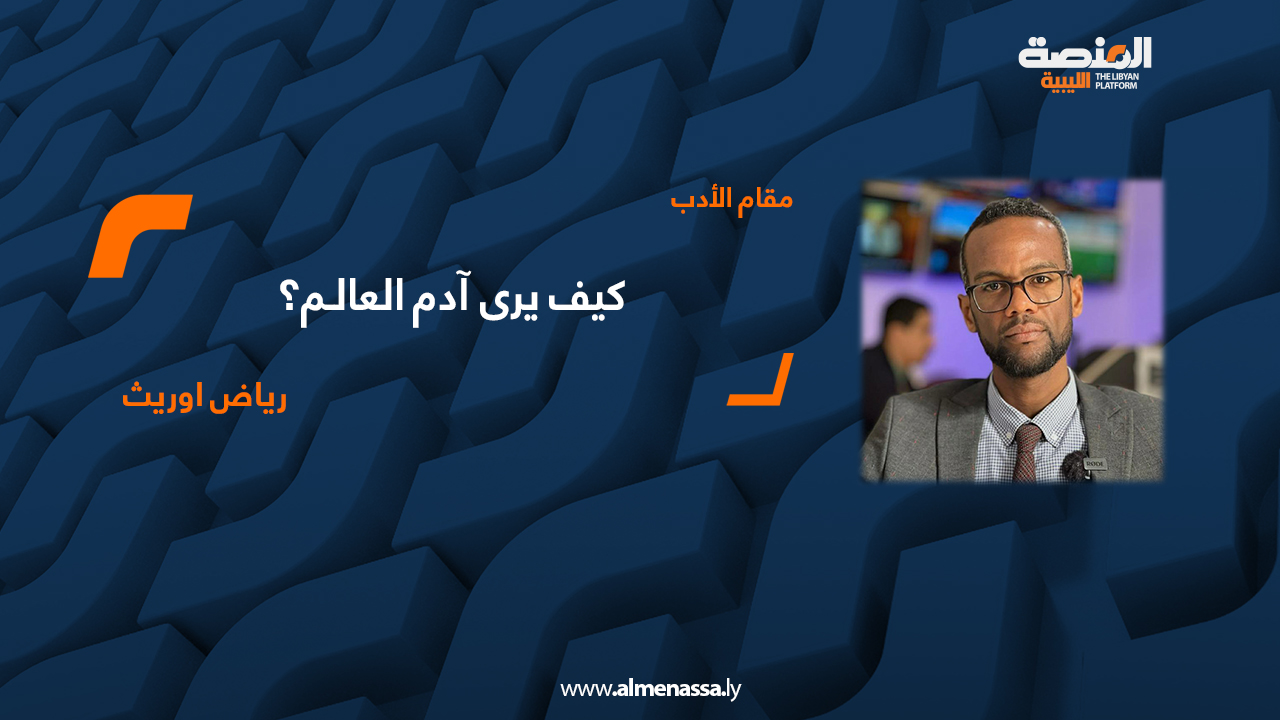 المنصة الليبية
THE LIBYAN PLATFORM

مقام الأدب

كيف يرى آدم العالم؟

رياض اوريث

www.almenassa.ly